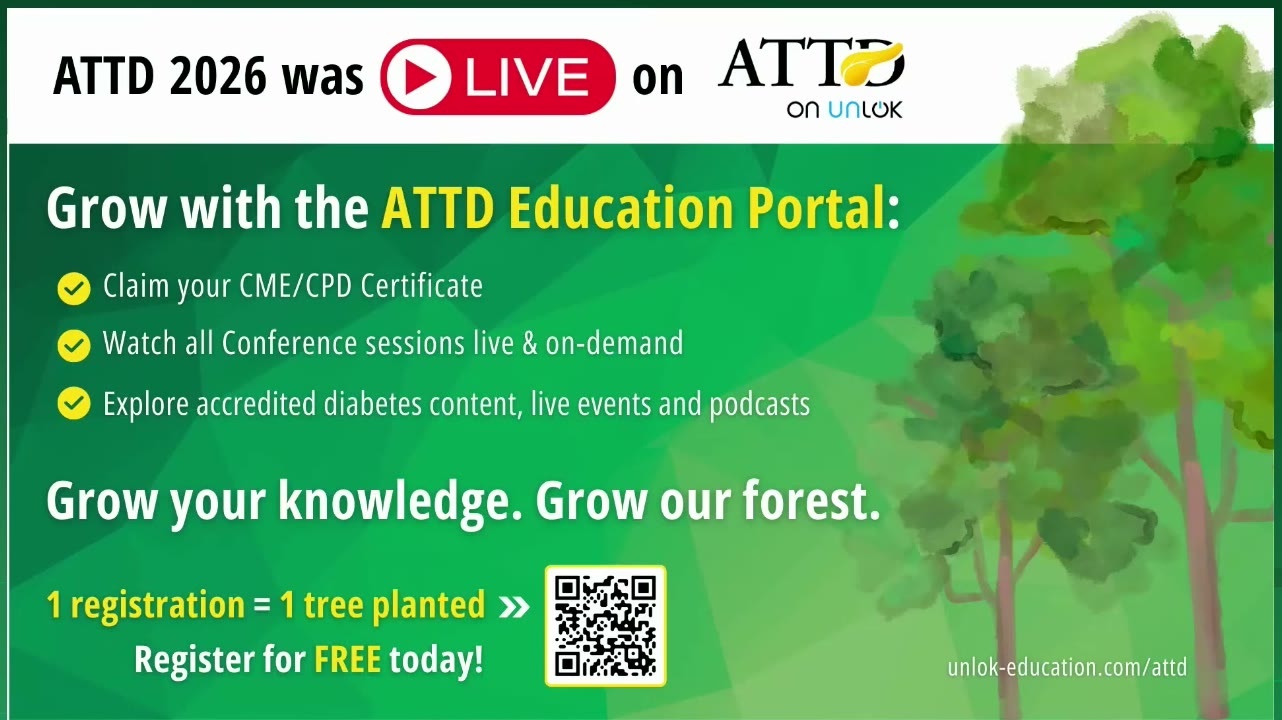 ATTD 2026 was LIVE on ATTD ON UNLOK

Grow with the ATTD Education Portal:

Claim your CME/CPD Certificate

Watch all Conference sessions live & on-demand

Explore accredited diabetes content, live events and podcasts

Grow your knowledge. Grow our forest.

1 registration = 1 tree planted »

Register for FREE today!

unlok-education.com/attd